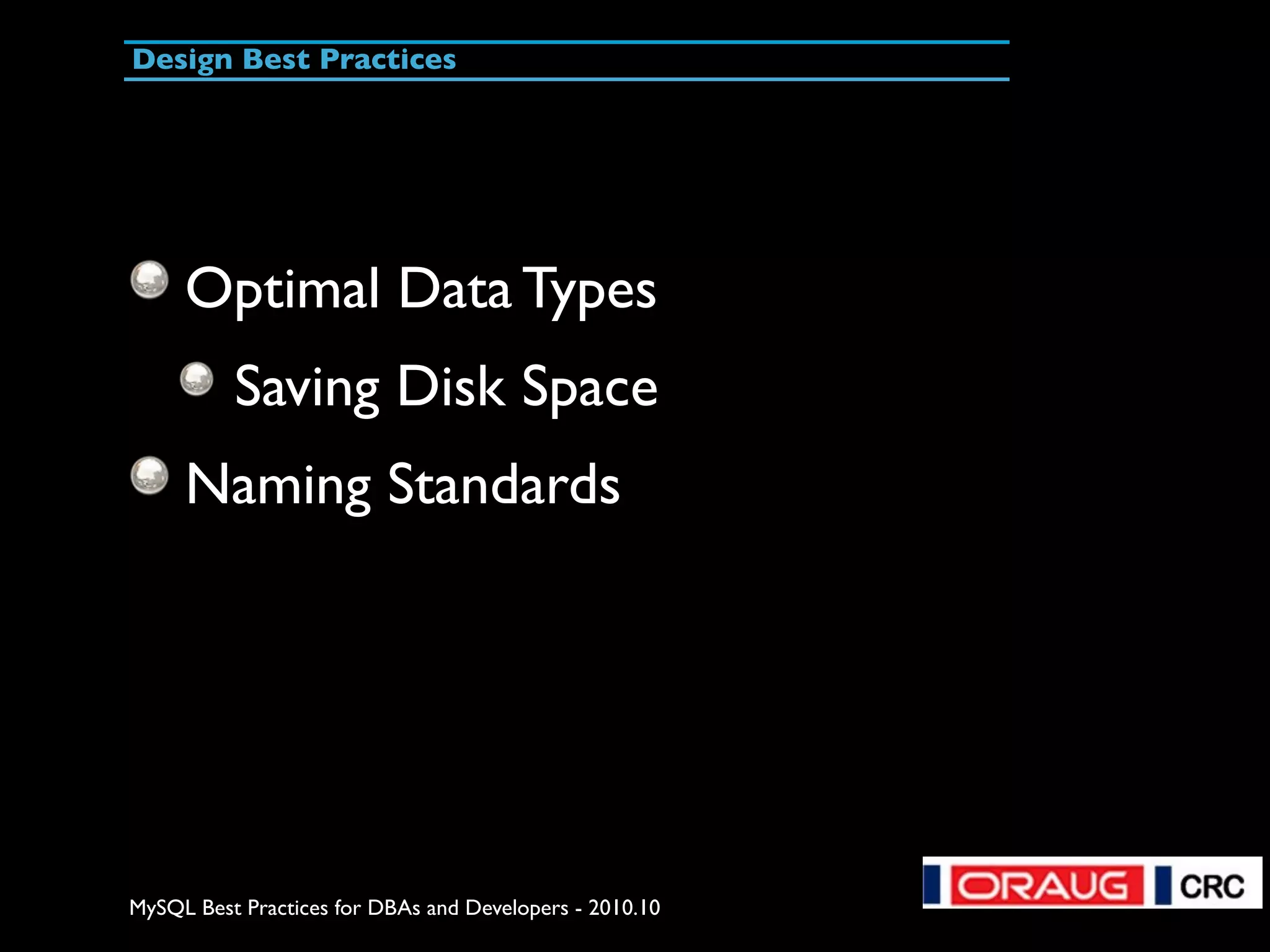 Design Best Practices

Optimal Data Types

Saving Disk Space

Naming Standards

MySQL Best Practices for DBAs and Developers - 2010.10

ORAUG CRC